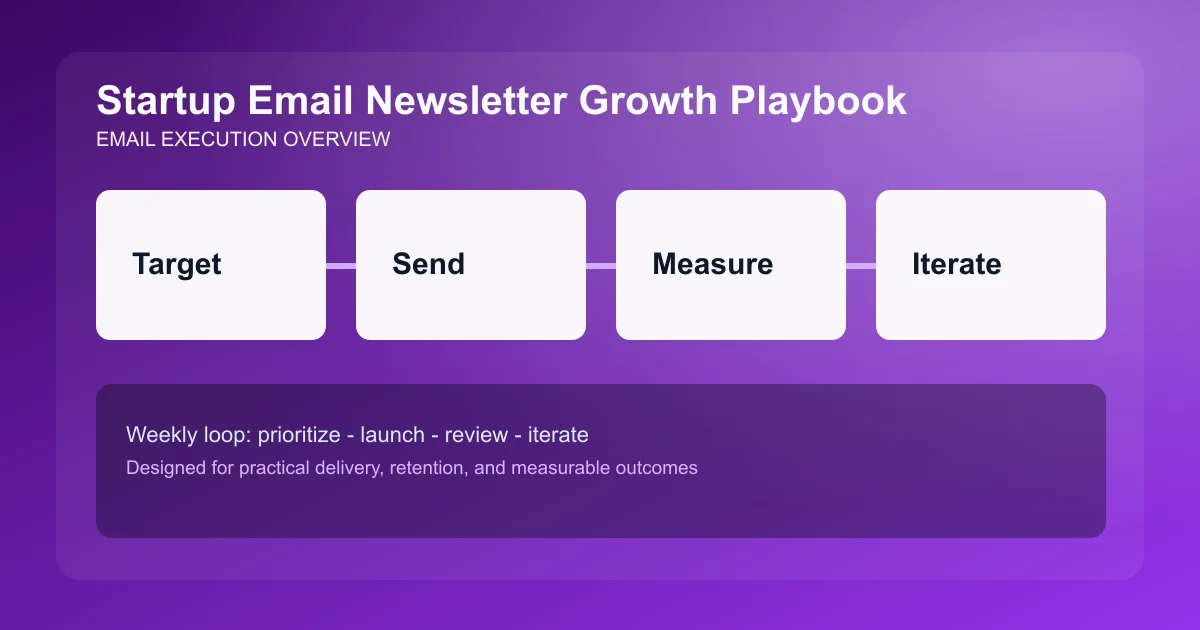 Startup Email Newsletter Growth Playbook
EMAIL EXECUTION OVERVIEW

Target

Send

Measure

Iterate

Weekly loop: prioritize - launch - review - iterate
Designed for practical delivery, retention, and measurable outcomes